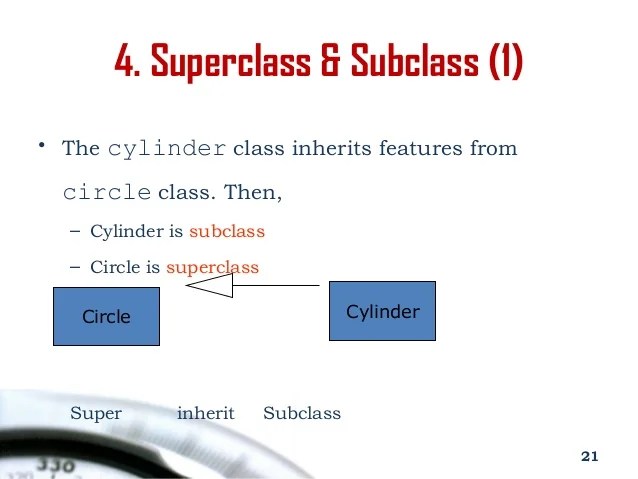 4. Superclass & Subclass (1)

• The cylinder class inherits features from circle class. Then,

– Cylinder is subclass

– Circle is superclass

Circle

Cylinder

Super inherit Subclass

330

21